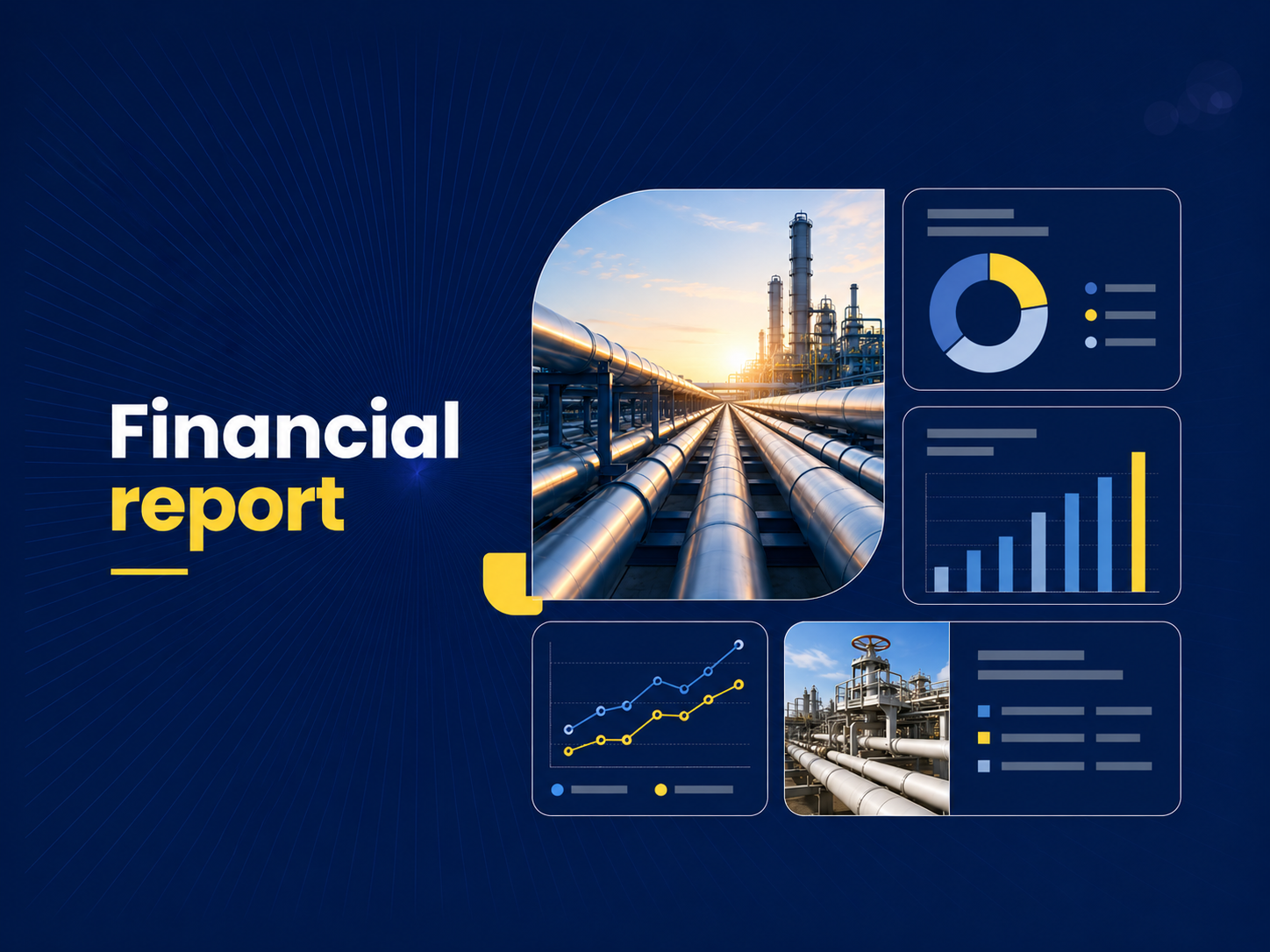 Financial
report